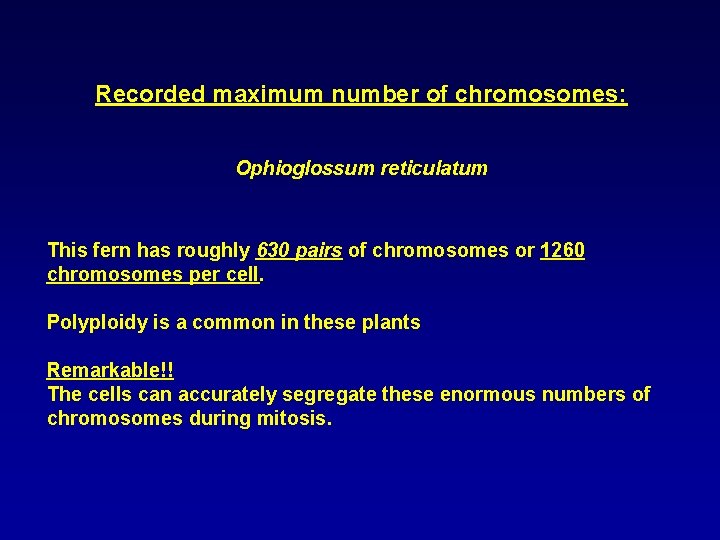 Recorded maximum number of chromosomes:

Ophioglossum reticulatum

This fern has roughly 630 pairs of chromosomes or 1260 chromosomes per cell.

Polyploidy is a common in these plants

Remarkable!!
The cells can accurately segregate these enormous numbers of chromosomes during mitosis.